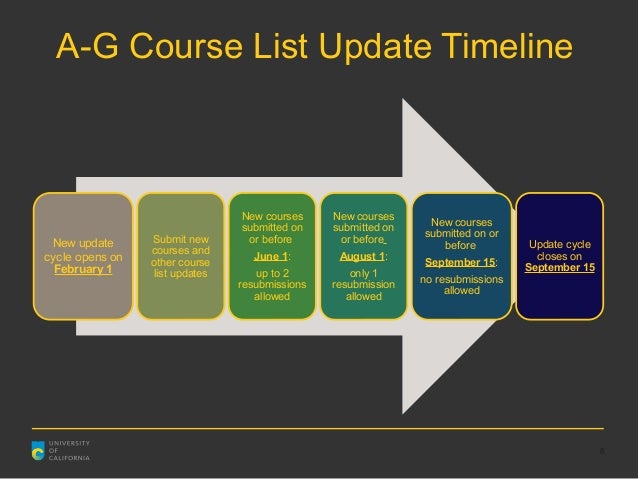 A-G Course List Update Timeline

New update cycle opens on February 1

Submit new courses and other course list updates

New courses submitted on or before June 1: up to 2 resubmissions allowed

New courses submitted on or before August 1: only 1 resubmission allowed

New courses submitted on or before September 15: no resubmissions allowed

Update cycle closes on September 15

UNIVERSITY OF CALIFORNIA

8